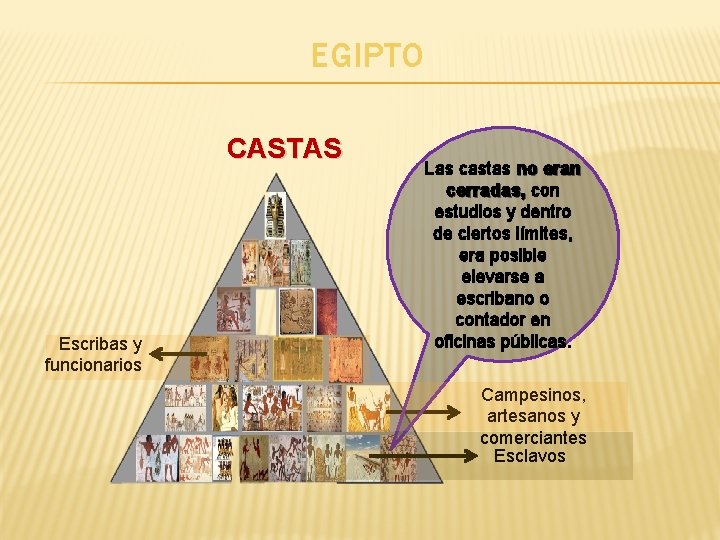 EGIPTO

CASTAS

Las castas no eran cerradas, con estudios y dentro de ciertos límites, era posible elevarse a escribano o contador en oficinas públicas.

Escribas y funcionarios

Campesinos, artesanos y comerciantes

Esclavos